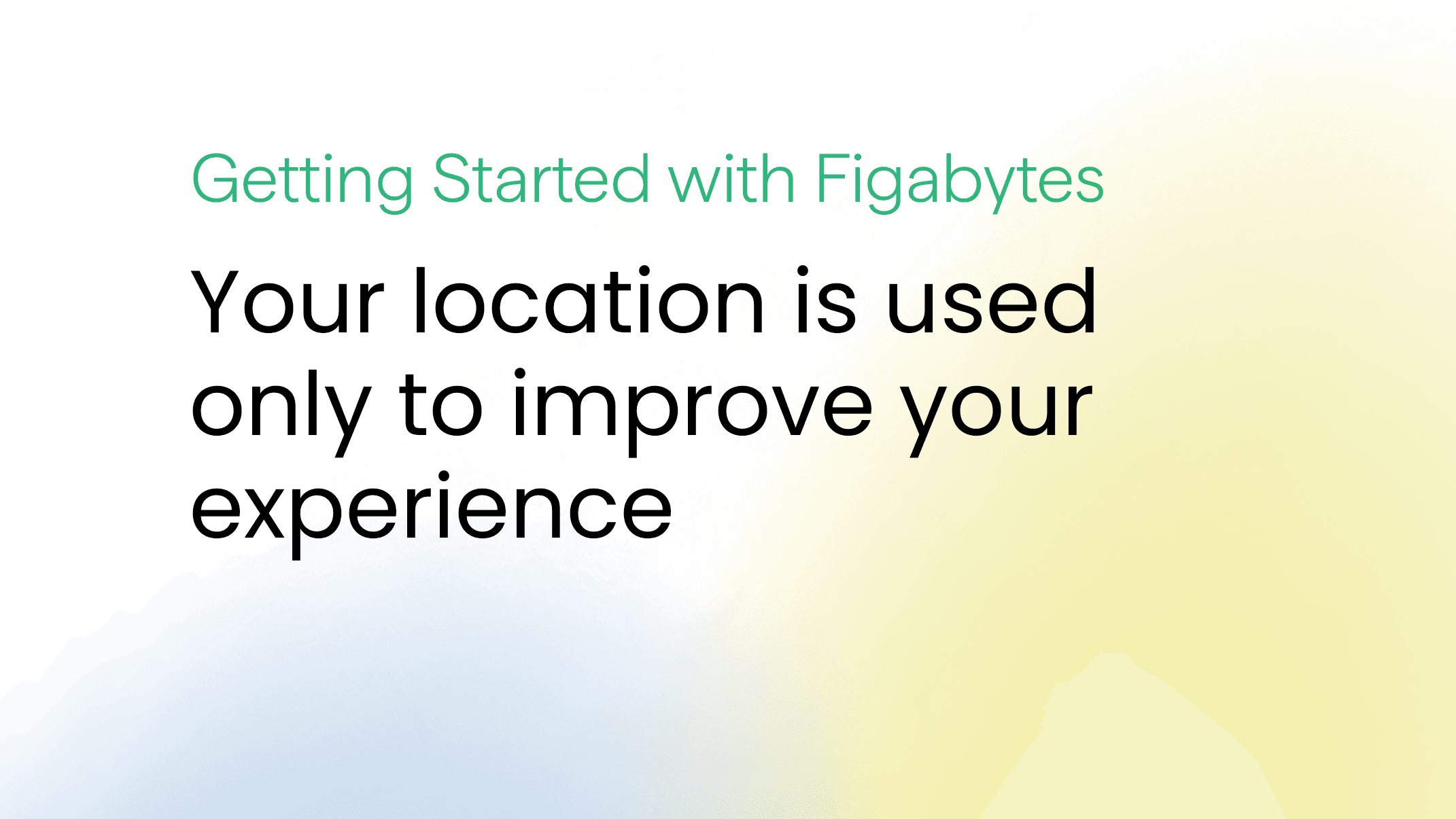 Getting Started with Figabytes

Your location is used only to improve your experience